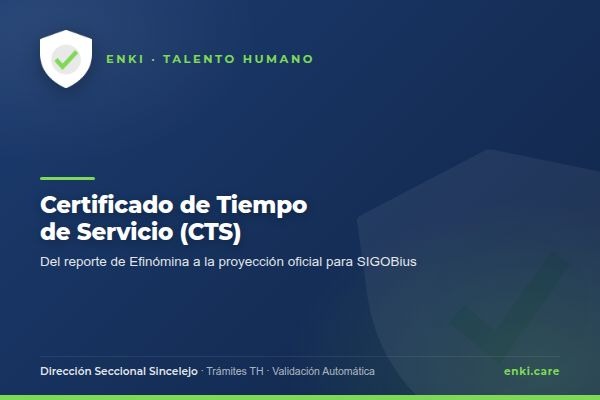 ENKI · TALENTO HUMANO

Certificado de Tiempo de Servicio (CTS)

Del reporte de Efinómina a la proyección oficial para SIGOBius

Dirección Seccional Sincelejo · Trámites TH · Validación Automática

enki.care